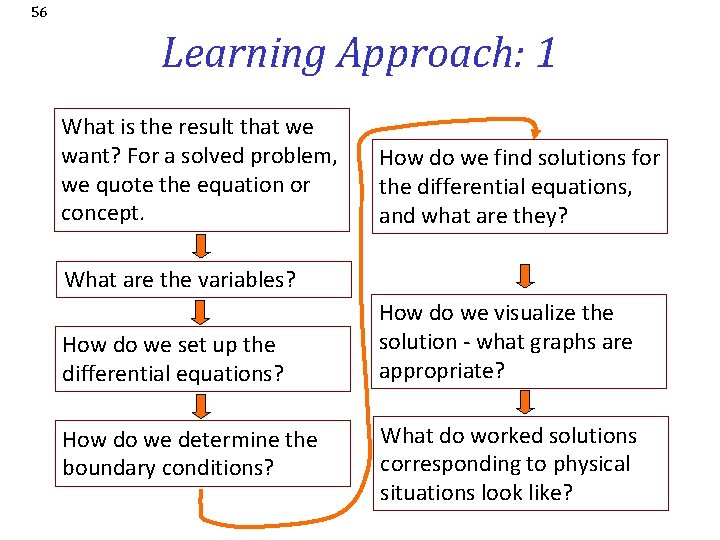 56

Learning Approach: 1

What is the result that we want? For a solved problem, we quote the equation or concept.

What are the variables?

How do we set up the differential equations?

How do we determine the boundary conditions?

How do we find solutions for the differential equations, and what are they?

How do we visualize the solution - what graphs are appropriate?

What do worked solutions corresponding to physical situations look like?